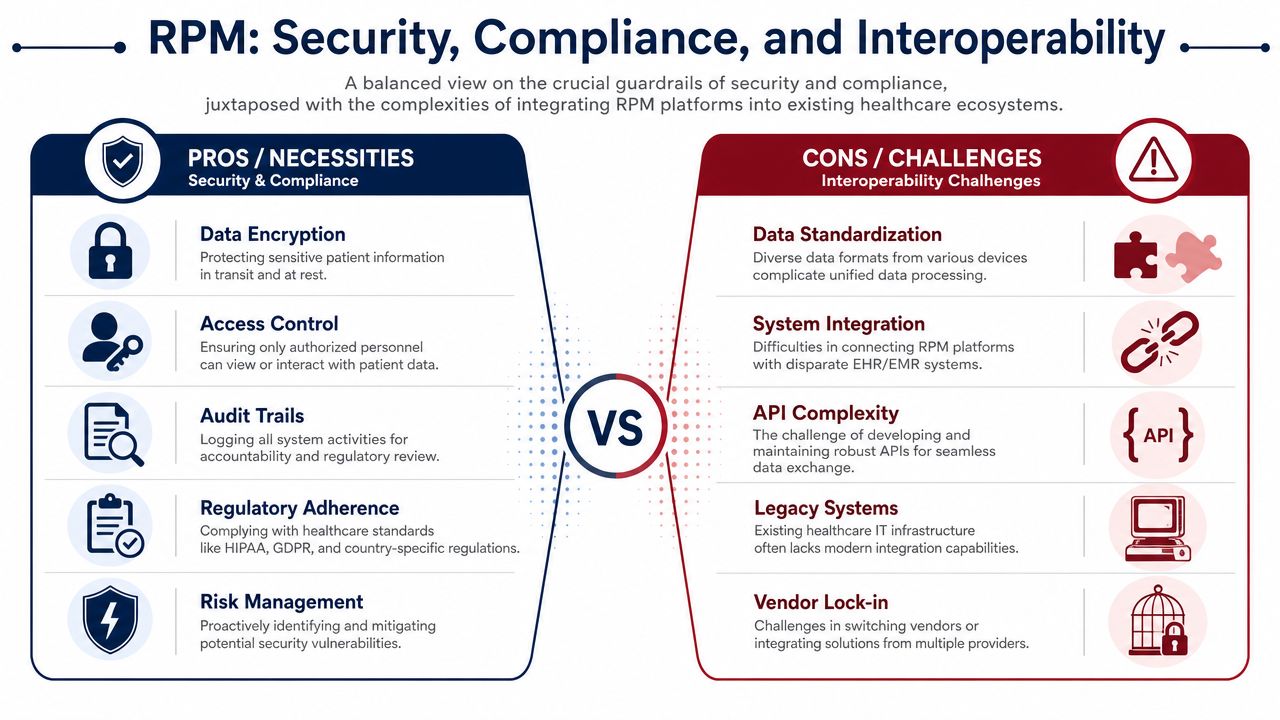 RPM: Security, Compliance, and Interoperability

A balanced view on the crucial guardrails of security and compliance, juxtaposed with the complexities of integrating RPM platforms into existing healthcare ecosystems.

PROS / NECESSITIES
Security & Compliance

Data Encryption
Protecting sensitive patient information in transit and at rest.

Access Control
Ensuring only authorized personnel can view or interact with patient data.

Audit Trails
Logging all system activities for accountability and regulatory review.

Regulatory Adherence
Complying with healthcare standards like HIPAA, GDPR, and country-specific regulations.

Risk Management
Proactively identifying and mitigating potential security vulnerabilities.

VS

CONS / CHALLENGES
Interoperability Chalhenges

Data Standardization
Diverse data formats from various devices complicate unified data processing.

System Integration
Difficulties in connecting RPM platforms with disparate EHR/EMR systems.

API Complexity
The challenge of developing and maintaining robust APIs for seamless data exchange.

{ API }

Legacy Systems
Existing healthcare IT infrastructure often lacks modern integration capabilities.

Vendor Lock-in
Challenges in switching vendors or integrating solutions from multiple providers.